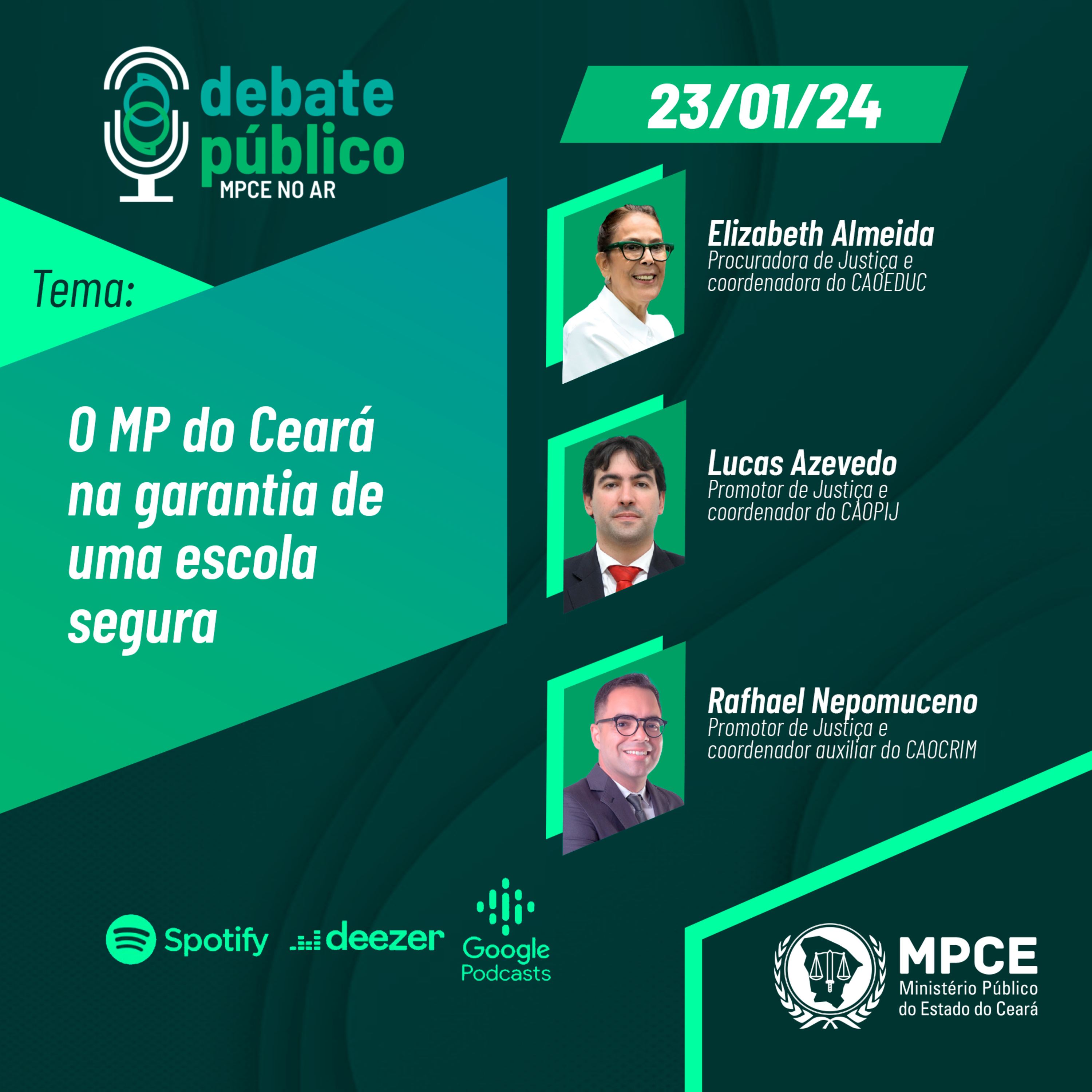 debate público
MPCE NO AR

23/01/24

Tema:

O MP do Ceará na garantia de uma escola segura

Elizabeth Almeida
Procuradora de Justiça e coordenadora do CAOEDUC

Lucas Azevedo
Promotor de Justiça e coordenador do CAOPIJ

Rafhael Nepomuceno
Promotor de Justiça e coordenador auxiliar do CAOCRIM

Spotify deezer Google Podcasts

MPCE
Ministério Público do Estado do Ceará